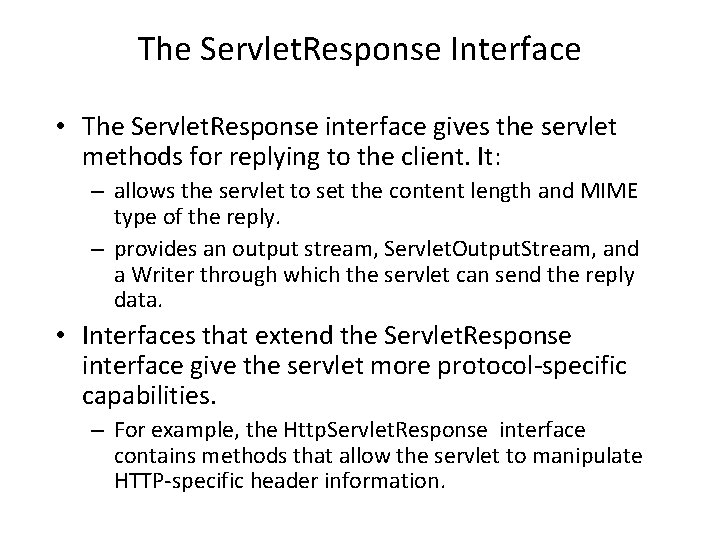 The ServletResponse Interface

• The ServletResponse interface gives the servlet methods for replying to the client. It:

– allows the servlet to set the content length and MIME type of the reply.

– provides an output stream, ServletOutputStream, and a Writer through which the servlet can send the reply data.

• Interfaces that extend the ServletResponse interface give the servlet more protocol-specific capabilities.

– For example, the HttpServletResponse interface contains methods that allow the servlet to manipulate HTTP-specific header information.